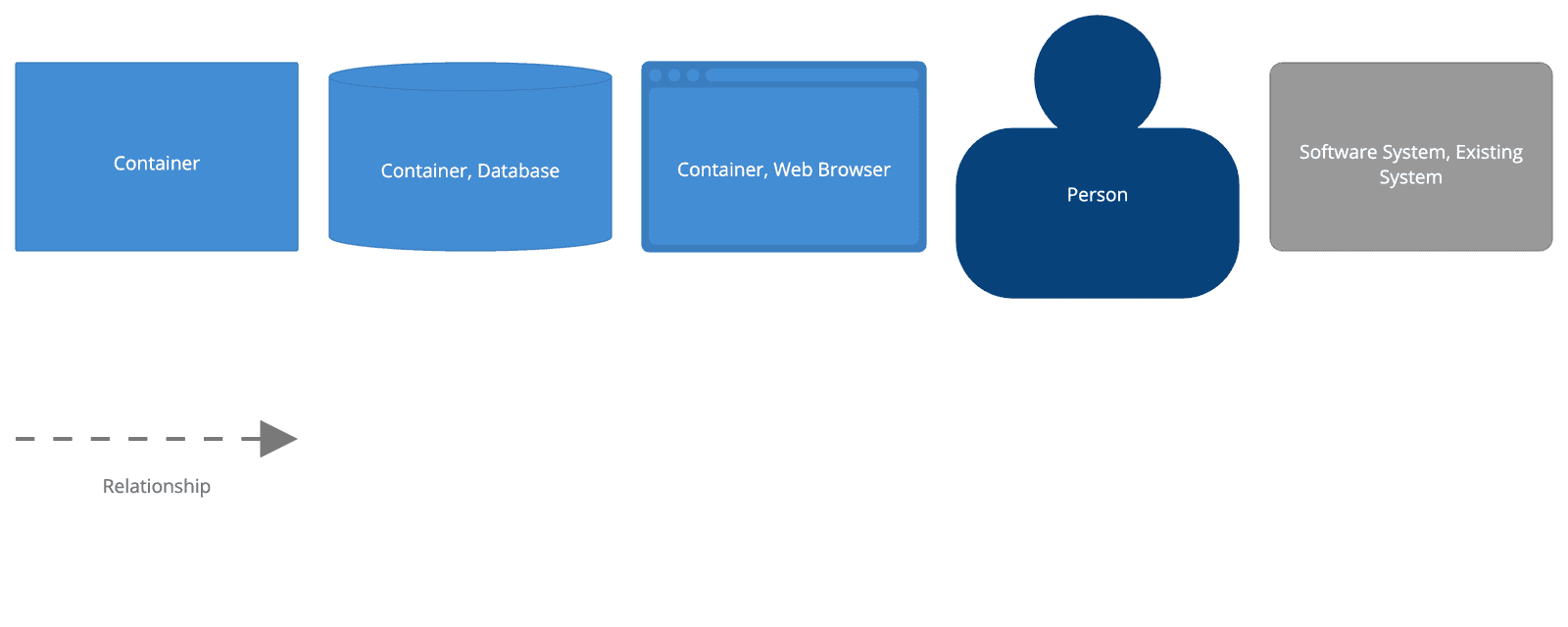 Container

Container, Database

Container, Web Browser

Person

Software System, Existing System

Relationship